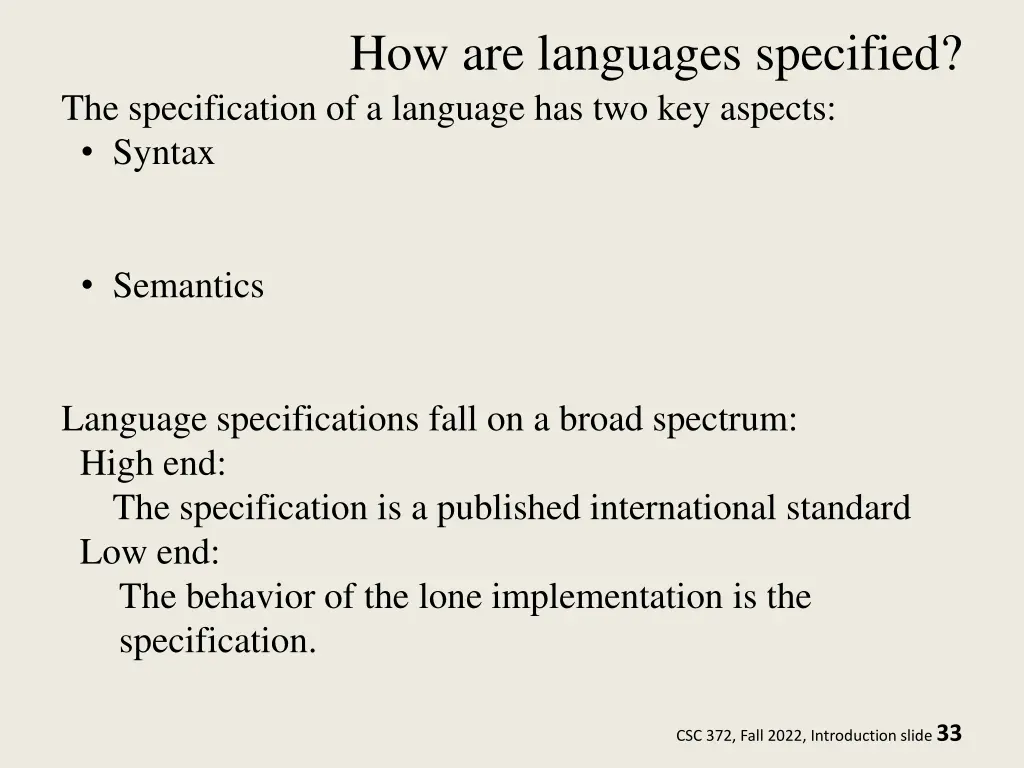 How are languages specified?

The specification of a language has two key aspects:
• Syntax

• Semantics

Language specifications fall on a broad spectrum:
High end:
The specification is a published international standard
Low end:
The behavior of the lone implementation is the specification.

CSC 372, Fall 2022, Introduction slide 33